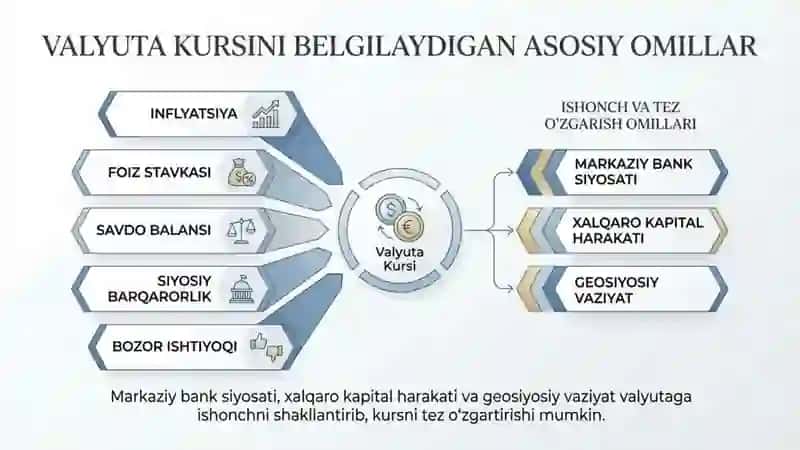 VALYUTA KURSINI BELGILAYDIGAN ASOSIY OMILLAR

INFLYATSIYA

FOIZ STAVKASI

SAVDO BALANSI

SIYOSIY BARQARORLIK

BOZOR ISHTIYOQI

Valyuta Kursi

ISHONCH VA TEZ O'ZGARISH OMILLARI

MARKAZIY BANK SIYOSATI

XALQARO KAPITAL HARAKATI

GEOSIYOSIY VAZIYAT

Markaziy bank siyosati, xalqaro kapital harakati va geosiyosiy vaziyat valyutaga ishonchni shakllantirib, kursni tez o'zgartirishi mumkin.